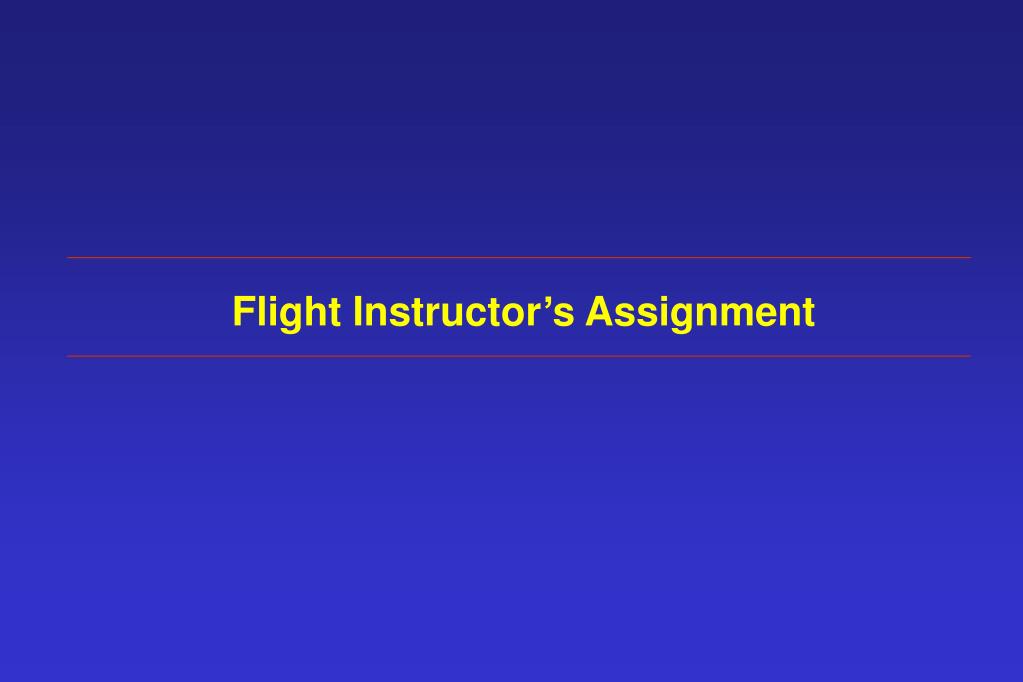 Flight Instructor’s Assignment